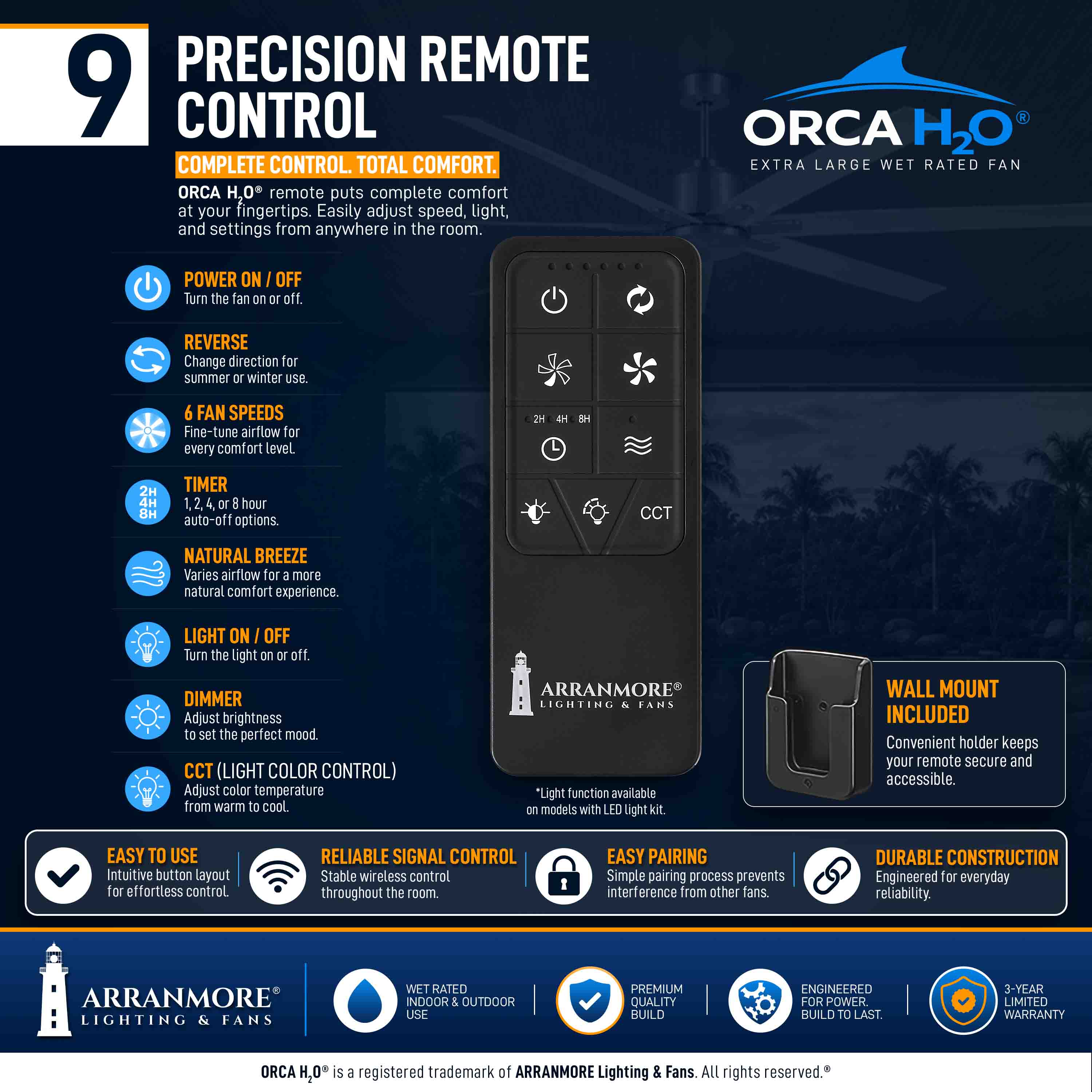 9

PRECISION REMOTE CONTROL

COMPLETE CONTROL. TOTAL COMFORT.

ORCA $H_2O$® remote puts complete comfort at your fingertips. Easily adjust speed, light, and settings from anywhere in the room.

ORCA $H_2O$®
EXTRA LARGE WET RATED FAN

POWER ON / OFF
Turn the fan on or off.

REVERSE
Change direction for summer or winter use.

6 FAN SPEEDS
Fine-tune airflow for every comfort level.

2H 4H 8H
TIMER
1, 2, 4, or 8 hour auto-off options.

NATURAL BREEZE
Varies airflow for a more natural comfort experience.

LIGHT ON / OFF
Turn the light on or off.

DIMMER
Adjust brightness to set the perfect mood.

CCT (LIGHT COLOR CONTROL)
Adjust color temperature from warm to cool.

2H 4H 8H
CCT
ARRANMORE®
LIGHTING & FANS

*Light function available on models with LED light kit.

WALL MOUNT INCLUDED
Convenient holder keeps your remote secure and accessible.

EASY TO USE
Intuitive button layout for effortless control.

RELIABLE SIGNAL CONTROL
Stable wireless control throughout the room.

EASY PAIRING
Simple pairing process prevents interference from other fans.

DURABLE CONSTRUCTION
Engineered for everyday reliability.

ARRANMORE®
LIGHTING & FANS

WET RATED INDOOR & OUTDOOR USE

PREMIUM QUALITY BUILD

ENGINEERED FOR POWER. BUILD TO LAST.

3-YEAR LIMITED WARRANTY

ORCA $H_2O$® is a registered trademark of ARRANMORE Lighting & Fans. All rights reserved.®